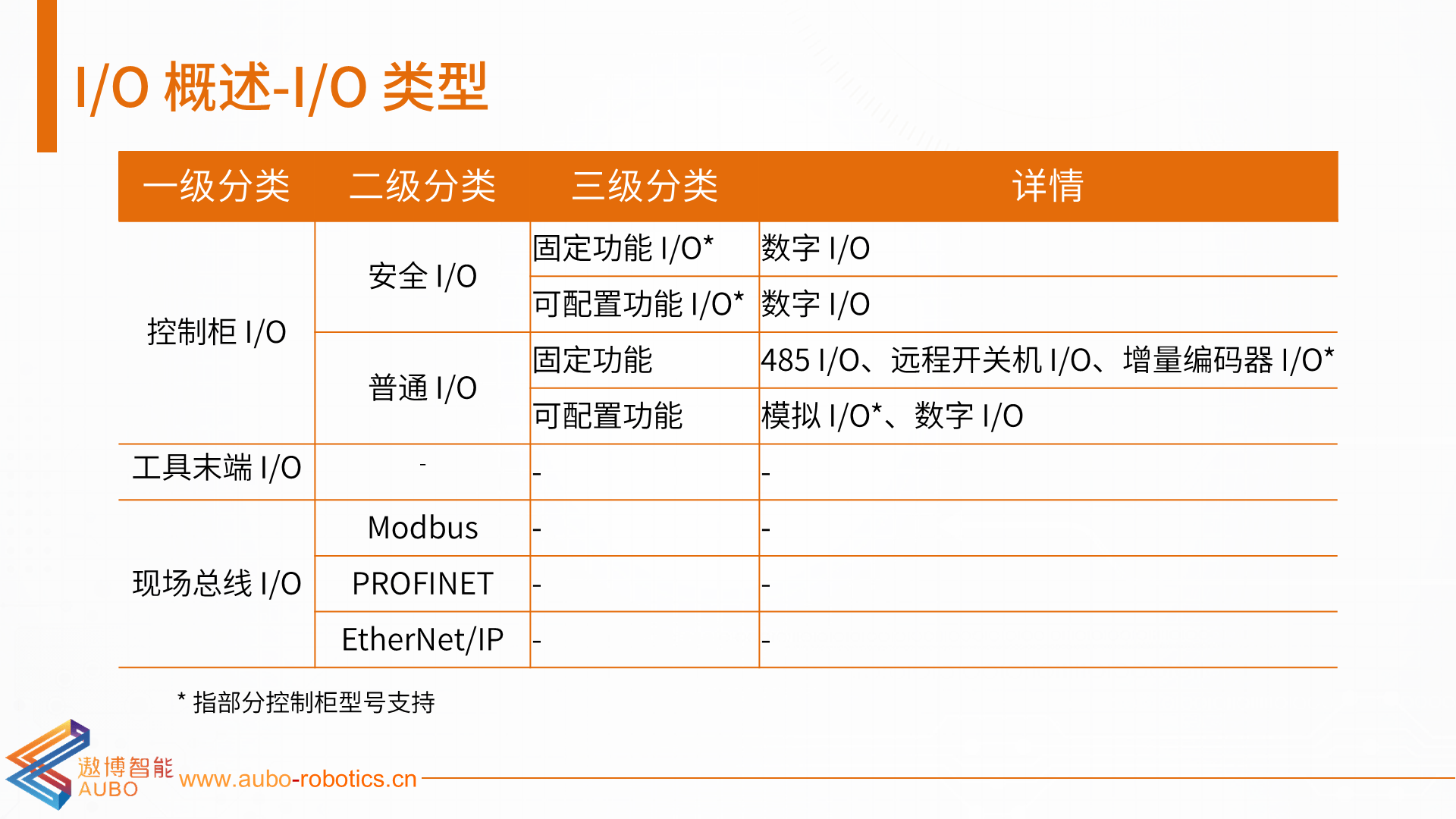 I/O 概述-I/O 类型

| 一级分类 | 二级分类 | 三级分类 | 详情 |
|---|---|---|---|
| 控制柜 I/O | 安全 I/O | 固定功能 I/O* | 数字 I/O |
| | | 可配置功能 I/O* | 数字 I/O |
| | 普通 I/O | 固定功能 | 485 I/O、远程开关机 I/O、增量编码器 I/O* |
| | | 可配置功能 | 模拟 I/O*、数字 I/O |
| 工具末端 I/O | - | - | - |
| 现场总线 I/O | Modbus | - | - |
| | PROFINET | - | - |
| | EtherNet/IP | - | - |

* 指部分控制柜型号支持

遨博智能 AUBO www.aubo-robotics.cn